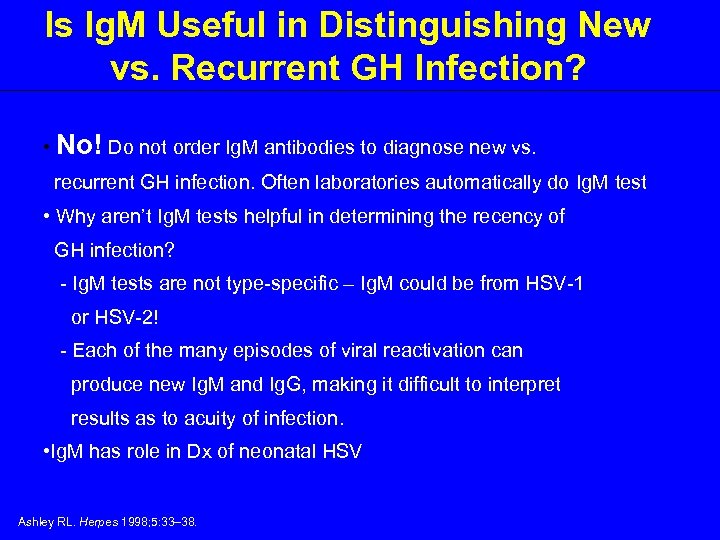 Is IgM Useful in Distinguishing New vs. Recurrent GH Infection?

• No! Do not order IgM antibodies to diagnose new vs. recurrent GH infection. Often laboratories automatically do IgM test

• Why aren't IgM tests helpful in determining the recency of GH infection?

- IgM tests are not type-specific – IgM could be from HSV-1 or HSV-2!

- Each of the many episodes of viral reactivation can produce new IgM and IgG, making it difficult to interpret results as to acuity of infection.

•IgM has role in Dx of neonatal HSV

Ashley RL. Herpes 1998;5:33–38.